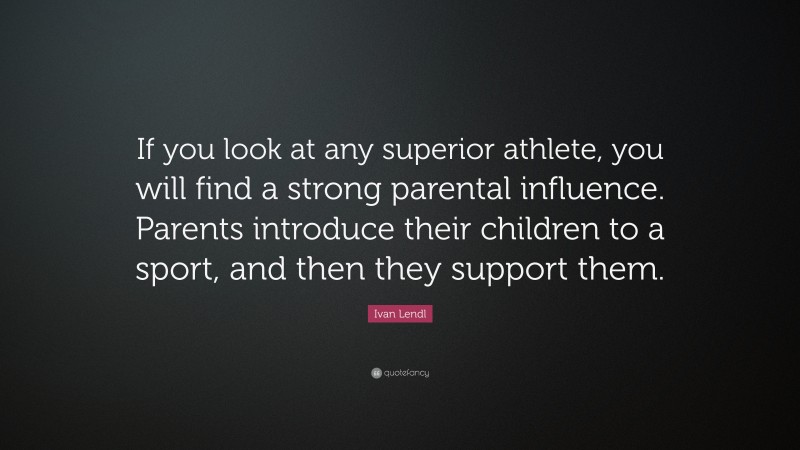 If you look at any superior athlete, you will find a strong parental influence. Parents introduce their children to a sport, and then they support them.

Ivan Lendl

quotefancy